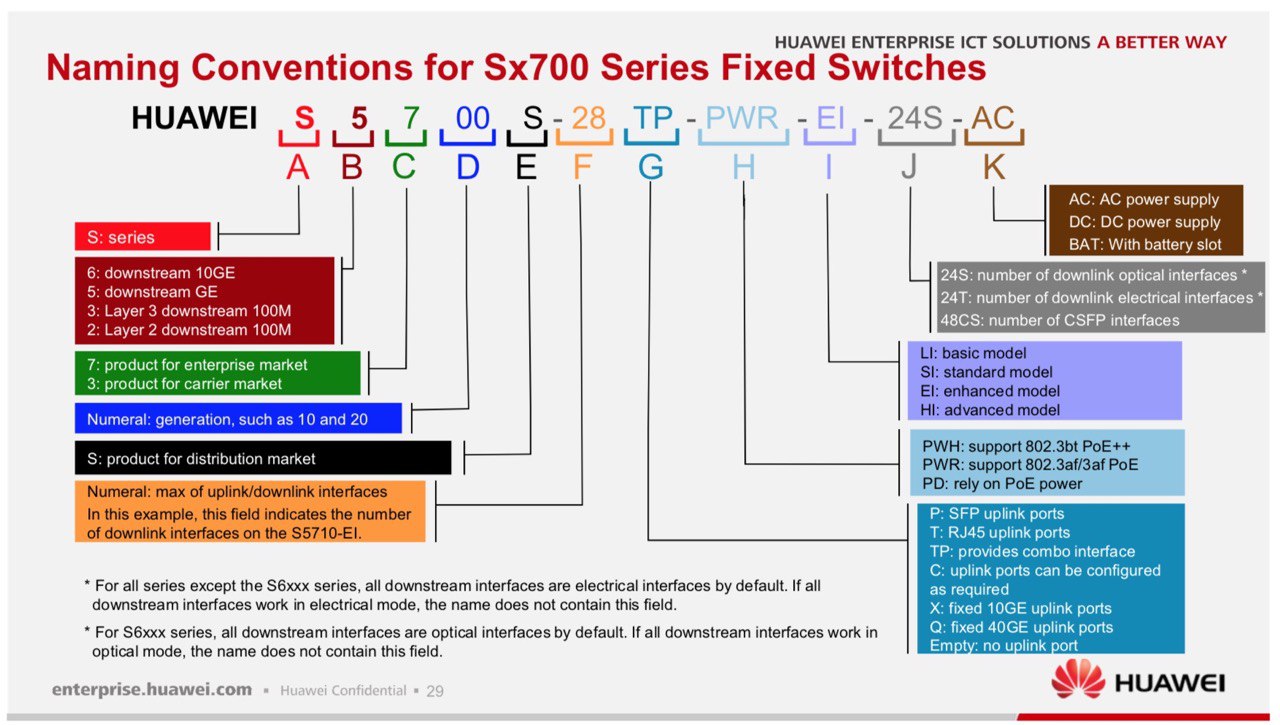 HUAWEI ENTERPRISE ICT SOLUTIONS A BETTER WAY

Naming Conventions for Sx700 Series Fixed Switches

HUAWEI S 5 7 00 S - 28 TP - PWR - EI - 24S - AC

A B C D E F G H I J K

S: series

6: downstream 10GE
5: downstream GE
3: Layer 3 downstream 100M
2: Layer 2 downstream 100M

7: product for enterprise market
3: product for carrier market

Numeral: generation, such as 10 and 20

S: product for distribution market

Numeral: max of uplink/downlink interfaces
In this example, this field indicates the number of downlink interfaces on the S5710-EI.

AC: AC power supply
DC: DC power supply
BAT: With battery slot

24S: number of downlink optical interfaces *
24T: number of downlink electrical interfaces *
48CS: number of CSFP interfaces

LI: basic model
SI: standard model
EI: enhanced model
HI: advanced model

PWH: support 802.3bt PoE++
PWR: support 802.3af/3af PoE
PD: rely on PoE power

P: SFP uplink ports
T: RJ45 uplink ports
TP: provides combo interface
C: uplink ports can be configured as required
X: fixed 10GE uplink ports
Q: fixed 40GE uplink ports
Empty: no uplink port

* For all series except the S6xxx series, all downstream interfaces are electrical interfaces by default. If all downstream interfaces work in electrical mode, the name does not contain this field.

* For S6xxx series, all downstream interfaces are optical interfaces by default. If all downstream interfaces work in optical mode, the name does not contain this field.

enterprise.huawei.com ▪ Huawei Confidential ▪ 29

HUAWEI